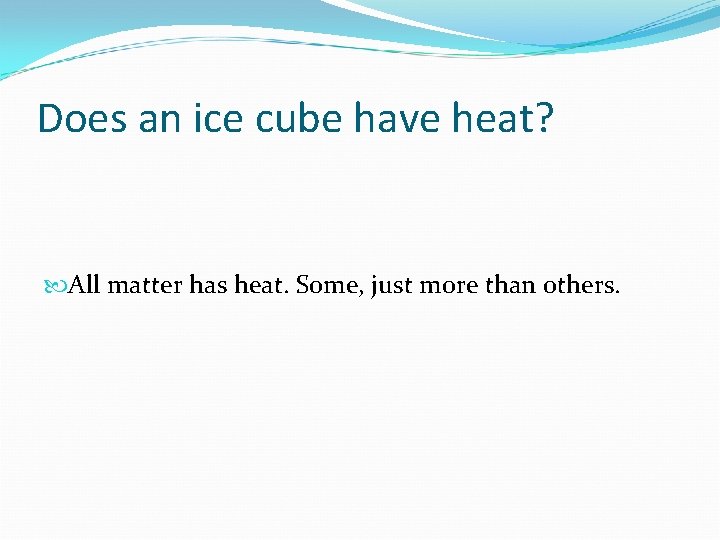 Does an ice cube have heat?

All matter has heat. Some, just more than others.